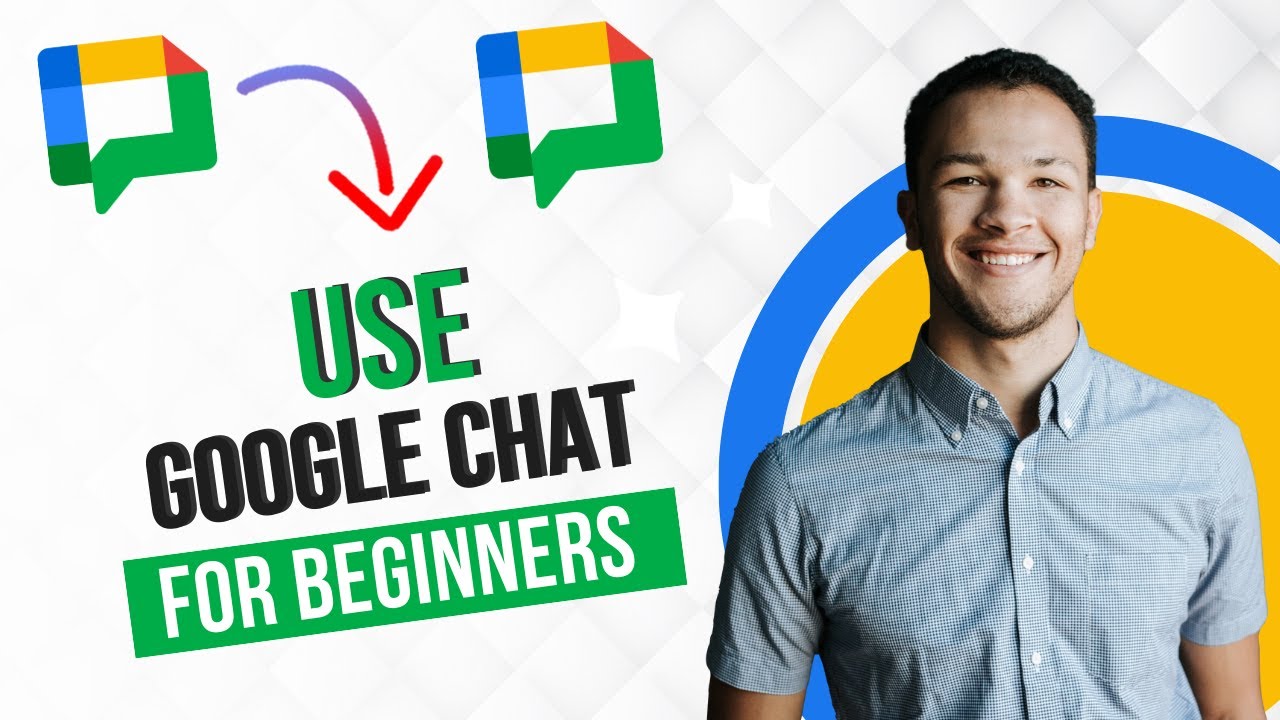 USE
GOOGLE CHAT
FOR BEGINNERS